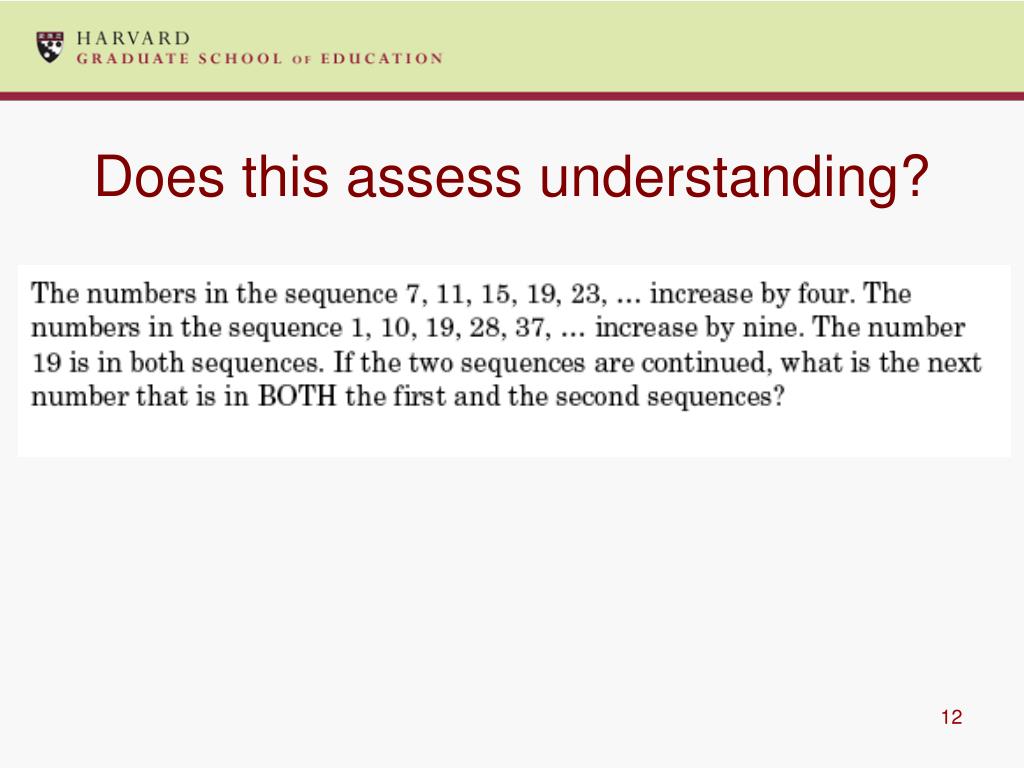 HARVARD
GRADUATE SCHOOL OF EDUCATION

Does this assess understanding?

The numbers in the sequence 7, 11, 15, 19, 23, ... increase by four. The numbers in the sequence 1, 10, 19, 28, 37, ... increase by nine. The number 19 is in both sequences. If the two sequences are continued, what is the next number that is in BOTH the first and the second sequences?

12